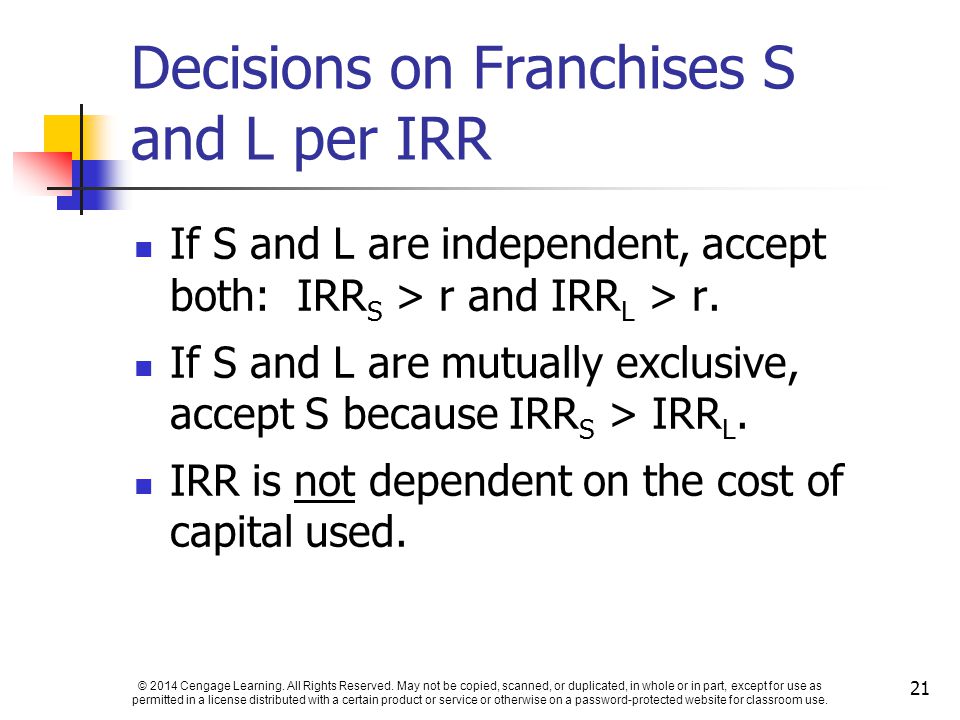 Decisions on Franchises S and L per IRR

- If S and L are independent, accept both: $IRR_S$ > r and $IRR_L$ > r.
- If S and L are mutually exclusive, accept S because $IRR_S$ > $IRR_L$.
- IRR is not dependent on the cost of capital used.

© 2014 Cengage Learning. All Rights Reserved. May not be copied, scanned, or duplicated, in whole or in part, except for use as permitted in a license distributed with a certain product or service or otherwise on a password-protected website for classroom use.

21